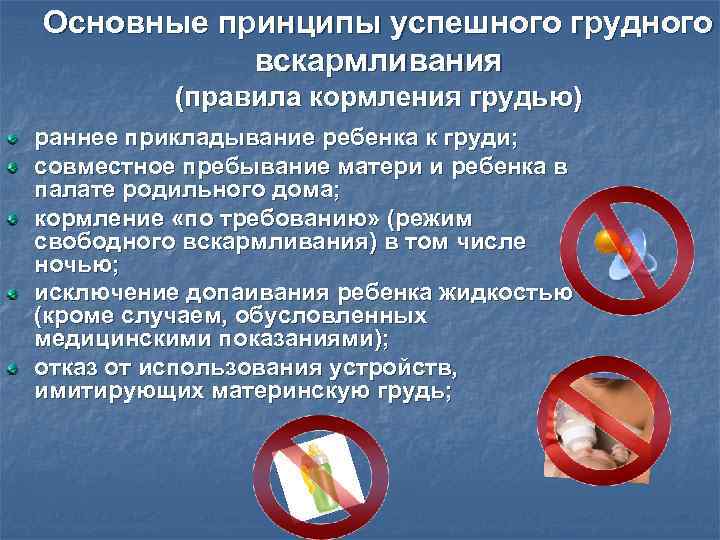 Основные принципы успешного грудного вскармливания
(правила кормления грудью)

раннее прикладывание ребенка к груди;

совместное пребывание матери и ребенка в палате родильного дома;

кормление «по требованию» (режим свободного вскармливания) в том числе ночью;

исключение допаивания ребенка жидкостью (кроме случаем, обусловленных медицинскими показаниями);

отказ от использования устройств, имитирующих материнскую грудь;